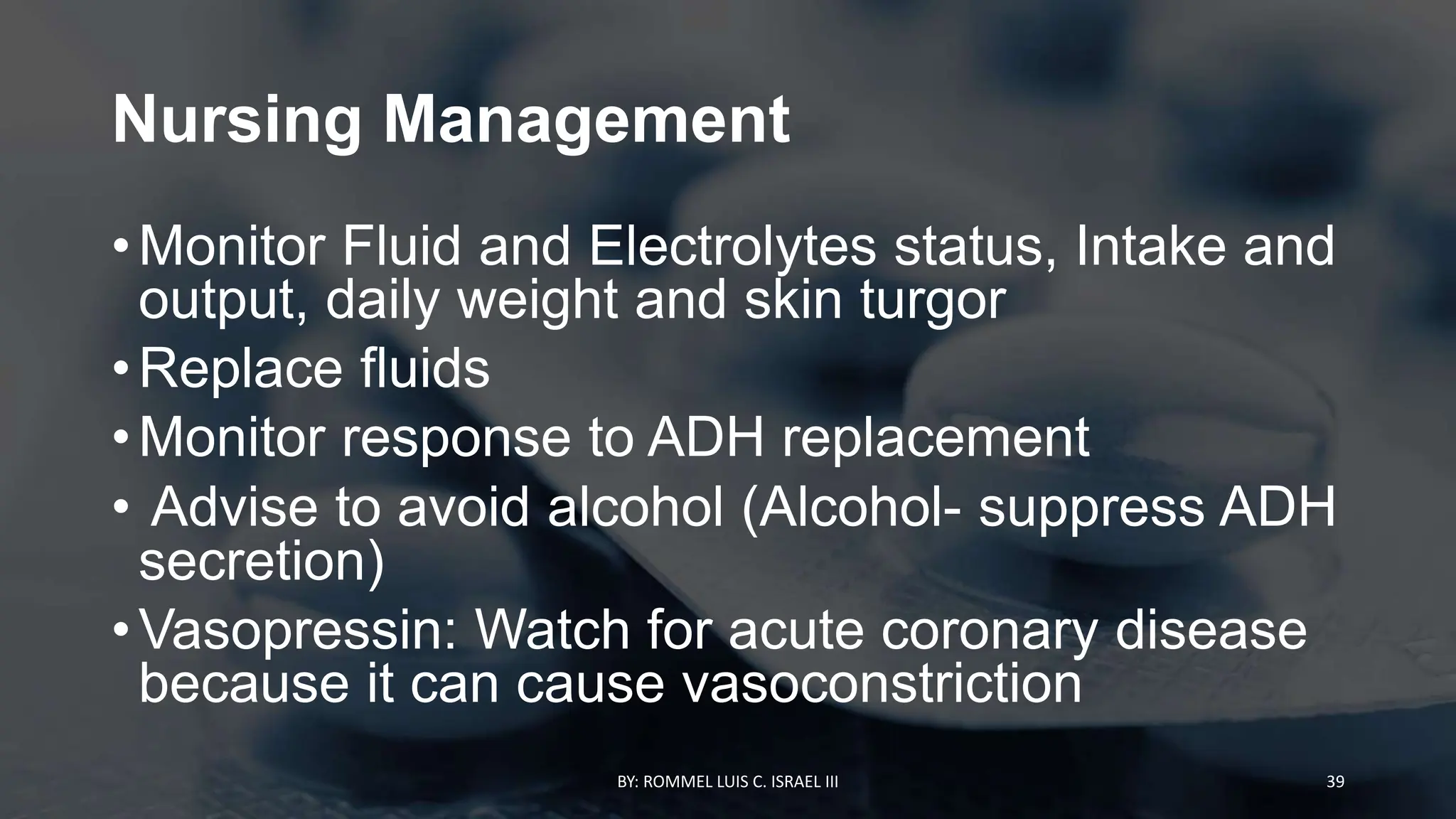 Nursing Management

• Monitor Fluid and Electrolytes status, Intake and output, daily weight and skin turgor
• Replace fluids
• Monitor response to ADH replacement
• Advise to avoid alcohol (Alcohol- suppress ADH secretion)
• Vasopressin: Watch for acute coronary disease because it can cause vasoconstriction

BY: ROMMEL LUIS C. ISRAEL III

39